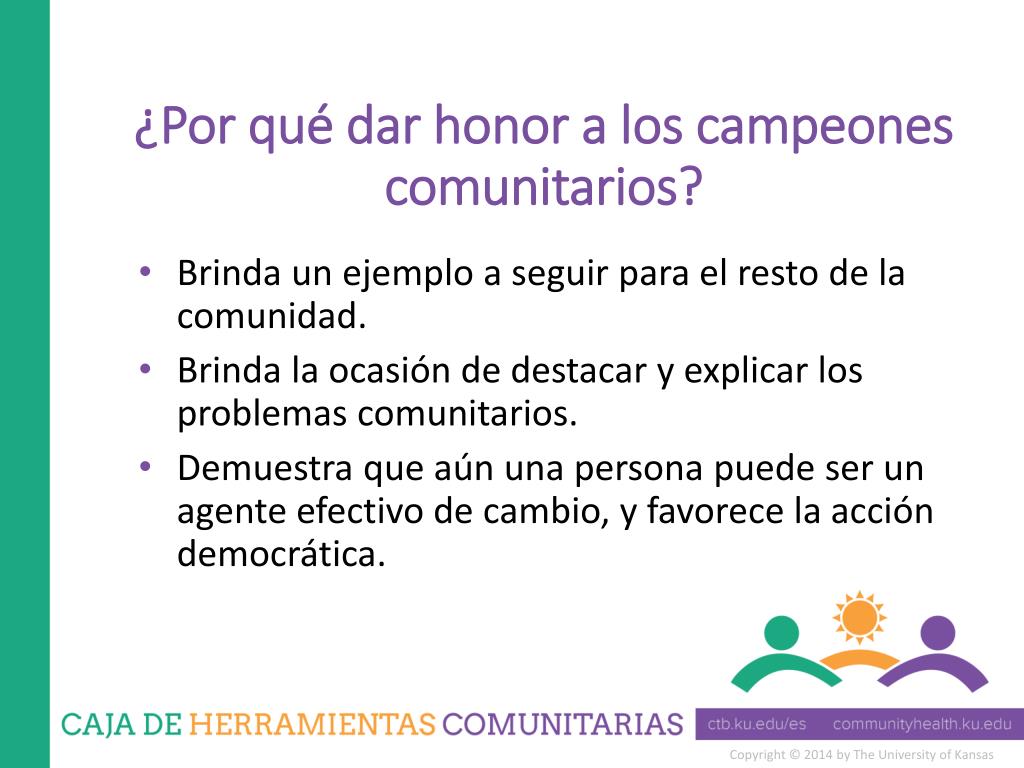 ¿Por qué dar honor a los campeones comunitarios?

• Brinda un ejemplo a seguir para el resto de la comunidad.
• Brinda la ocasión de destacar y explicar los problemas comunitarios.
• Demuestra que aún una persona puede ser un agente efectivo de cambio, y favorece la acción democrática.

CAJA DE HERRAMIENTAS COMUNITARIAS ctb.ku.edu/es communityhealth.ku.edu

Copyright © 2014 by The University of Kansas